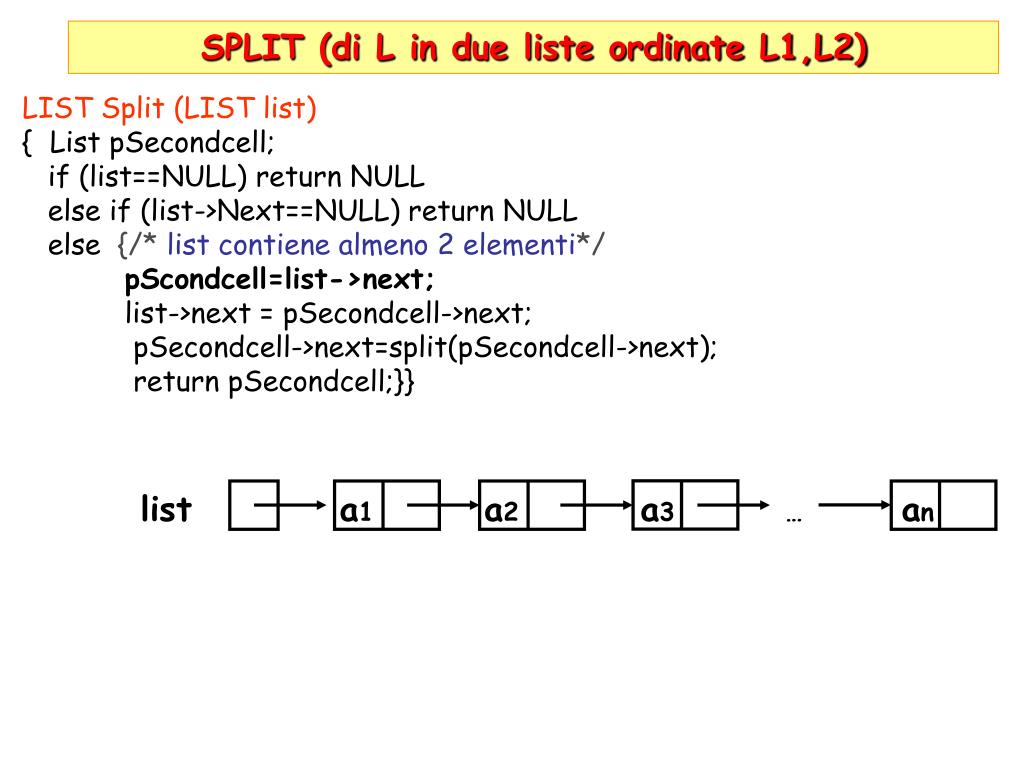 SPLIT (di L in due liste ordinate L1,L2)

LIST Split (LIST list)
{ List pSecondcell;
if (list==NULL) return NULL
else if (list->Next==NULL) return NULL
else {/* list contiene almeno 2 elementi*/
pScondcell=list->next;
list->next = pSecondcell->next;
pSecondcell->next=split(pSecondcell->next);
return pSecondcell;}}

list $a_1$ $a_2$ $a_3$ … $a_n$